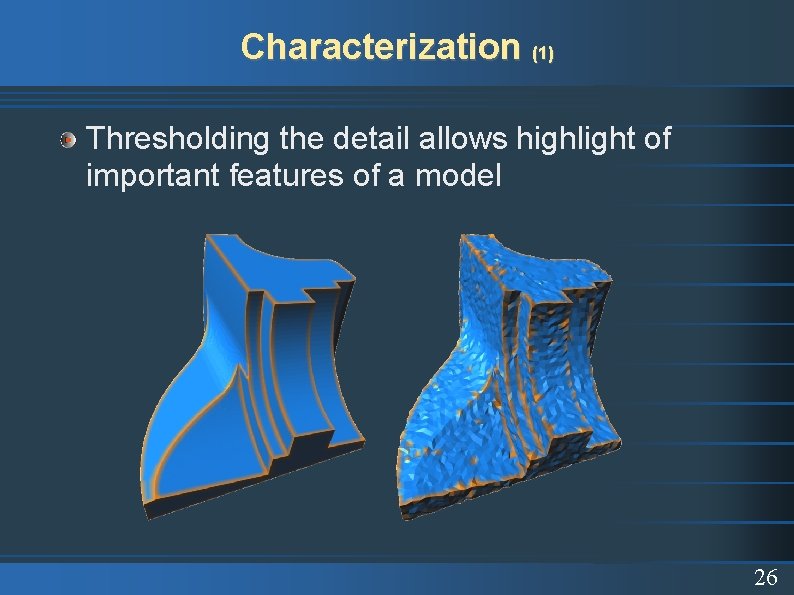 Characterization (1)

Thresholding the detail allows highlight of important features of a model

26